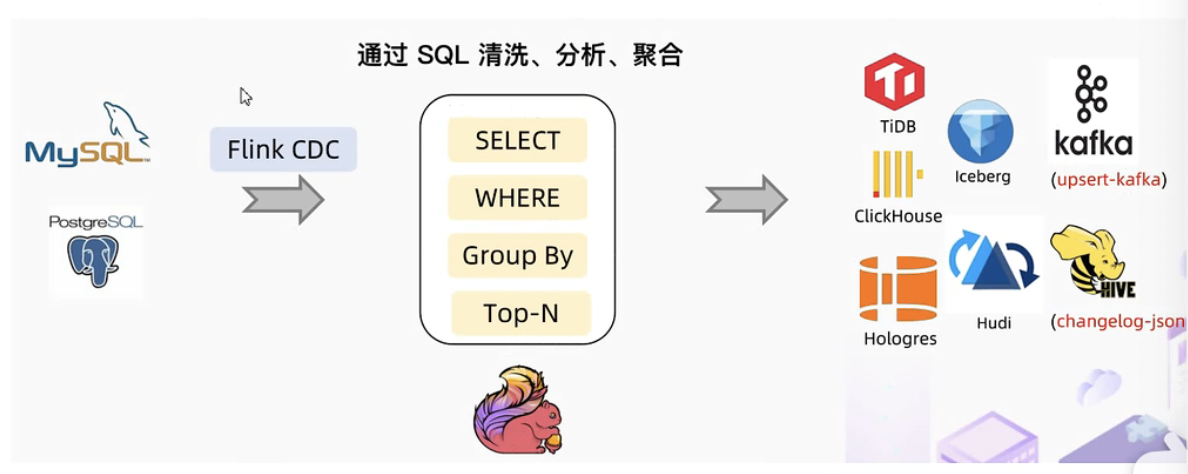 通过 SQL 清洗、分析、聚合

MySQL

PostgreSQL

Flink CDC

SELECT

WHERE

Group By

Top-N

TiDB

ClickHouse

Hologres

Iceberg

Hudi

kafka

(upsert-kafka)

HIVE

(changelog-json